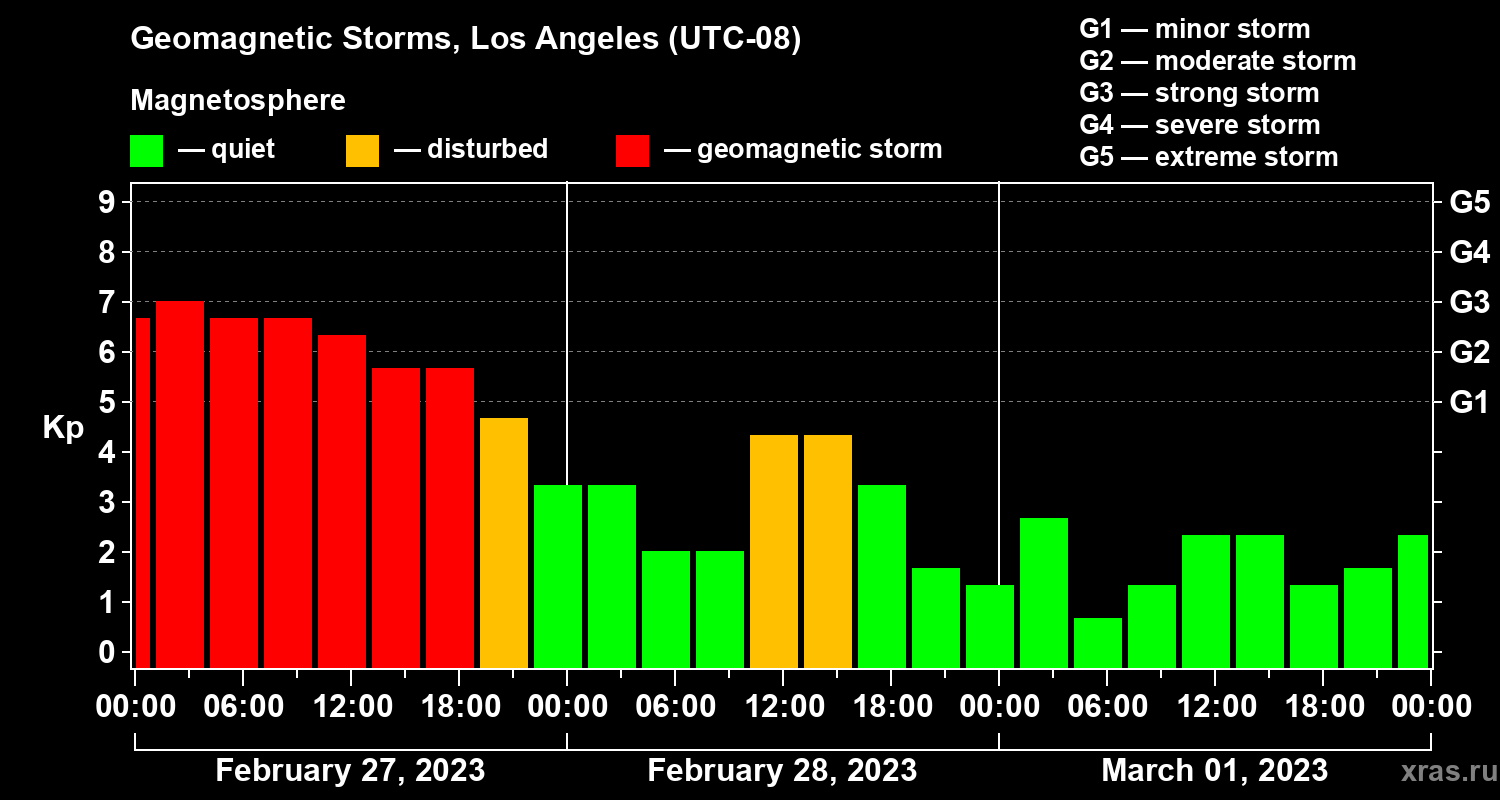 Geomagnetic Storms, Los Angeles (UTC-08)

Magnetosphere

— quiet — disturbed — geomagnetic storm

G1 — minor storm
G2 — moderate storm
G3 — strong storm
G4 — severe storm
G5 — extreme storm

Kp

9
8
7
6
5
4
3
2
1
0

G5
G4
G3
G2
G1

00:00 06:00 12:00 18:00 00:00 06:00 12:00 18:00 00:00 06:00 12:00 18:00 00:00

February 27, 2023
February 28, 2023
March 01, 2023

xras.ru